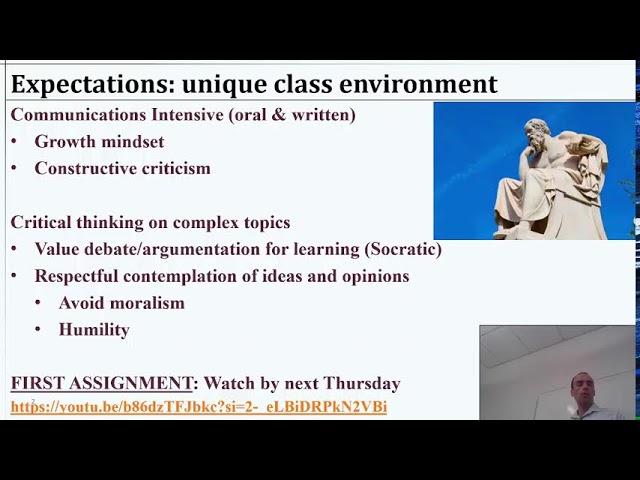 Expectations: unique class environment

Communications Intensive (oral & written)
• Growth mindset
• Constructive criticism

Critical thinking on complex topics
• Value debate/argumentation for learning (Socratic)
• Respectful contemplation of ideas and opinions
  • Avoid moralism
  • Humility

FIRST ASSIGNMENT: Watch by next Thursday
https://youtu.be/b86dzTFJbkc?si=2-_eLBiDRPkN2VBi